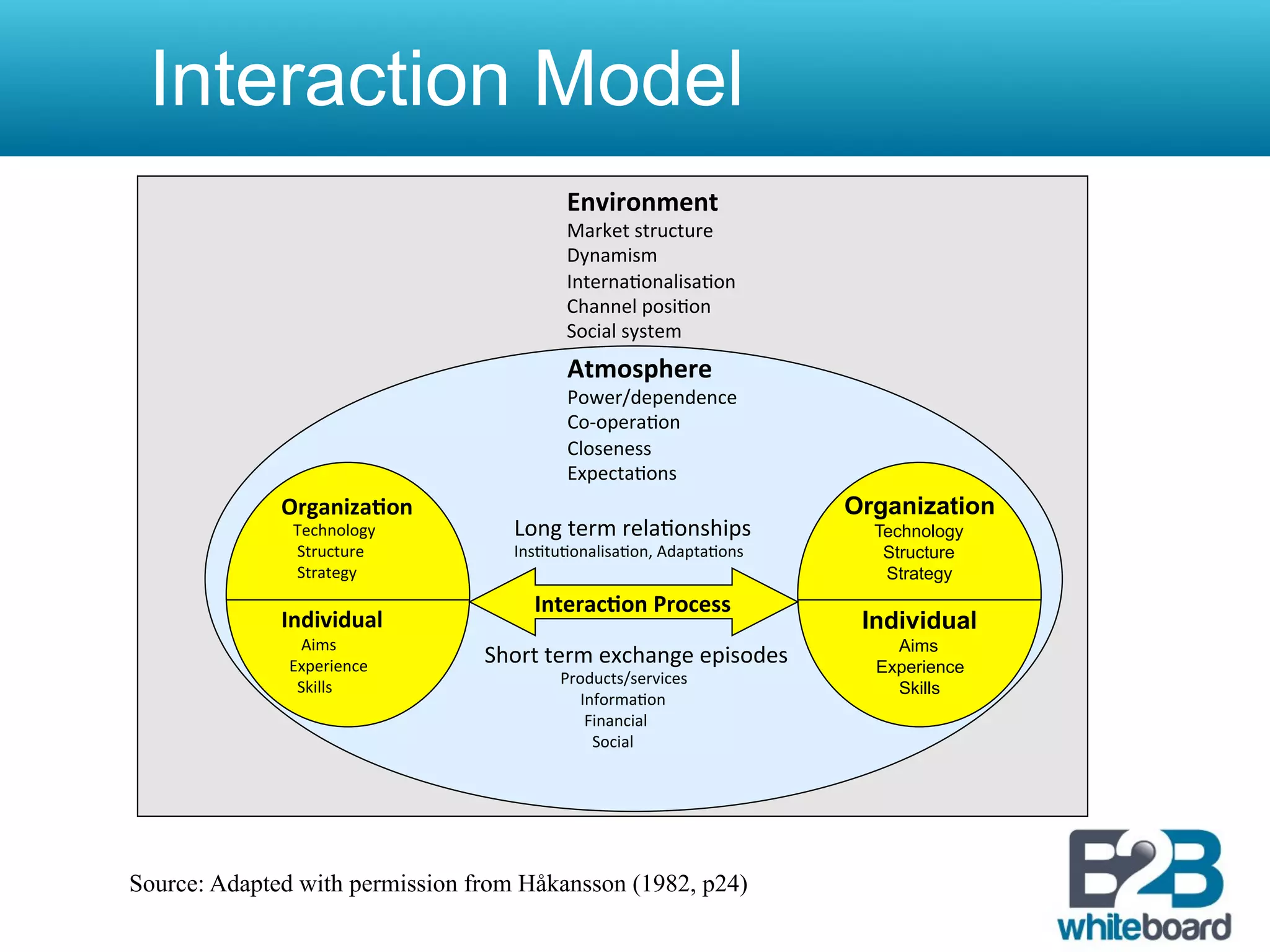 Interaction Model

Environment
Market structure
Dynamism
Internationalisation
Channel position
Social system

Atmosphere
Power/dependence
Co-operation
Closeness
Expectations

Organization
Technology
Structure
Strategy

Individual
Aims
Experience
Skills

Long term relationships
Institutionalisation, Adaptations

Interaction Process

Short term exchange episodes
Products/services
Information
Financial
Social

Organization
Technology
Structure
Strategy

Individual
Aims
Experience
Skills

Source: Adapted with permission from Håkansson (1982, p24)

B2B whiteboard